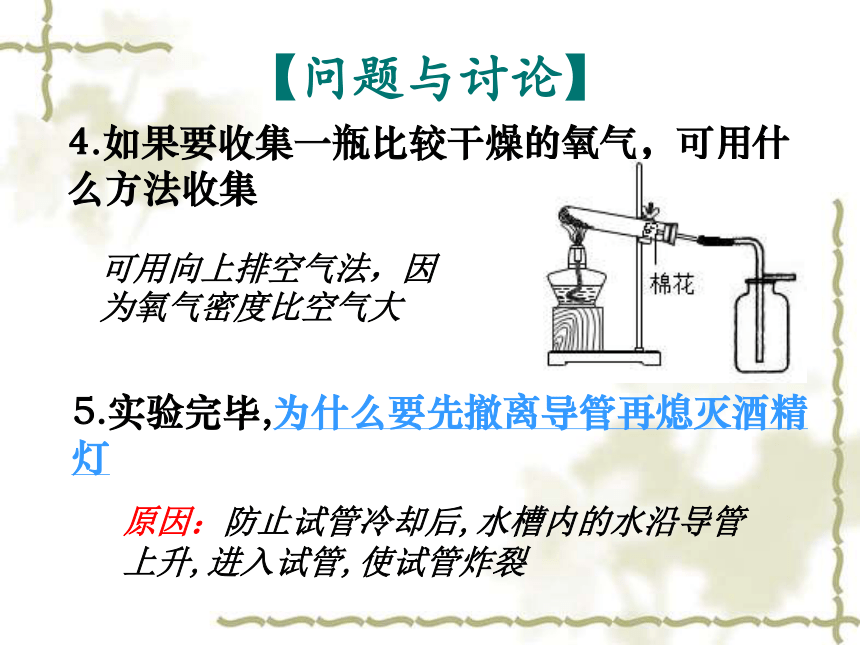 【问题与讨论】

4.如果要收集一瓶比较干燥的氧气，可用什么方法收集

可用向上排空气法，因为氧气密度比空气大

棉花

5.实验完毕,为什么要先撤离导管再熄灭酒精灯

原因：防止试管冷却后,水槽内的水沿导管上升,进入试管,使试管炸裂